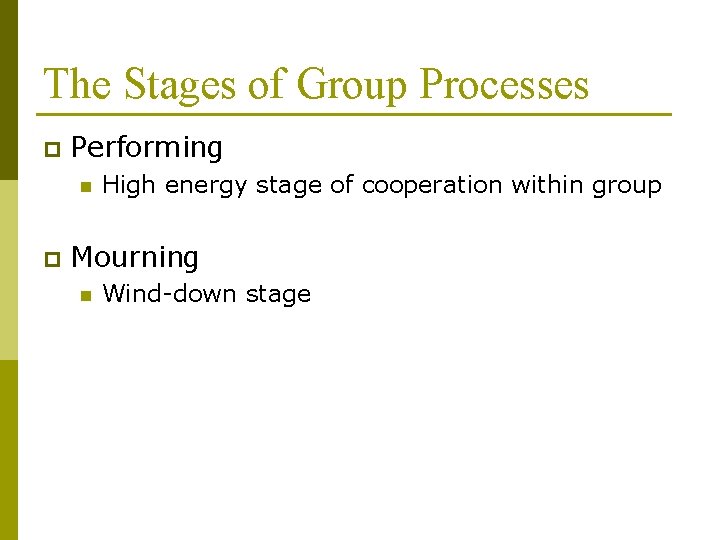 The Stages of Group Processes

Performing

High energy stage of cooperation within group

Mourning

Wind-down stage